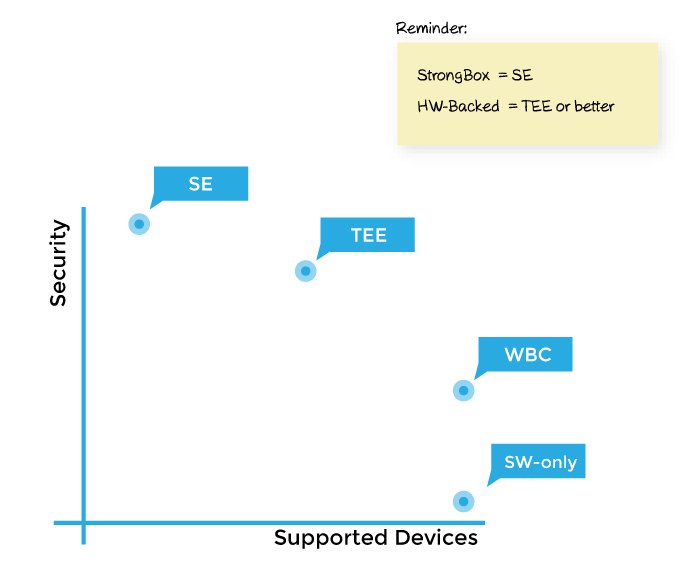 Reminder:

StrongBox = SE

HW-Backed = TEE or better

SE

TEE

WBC

SW-only

Security

Supported Devices